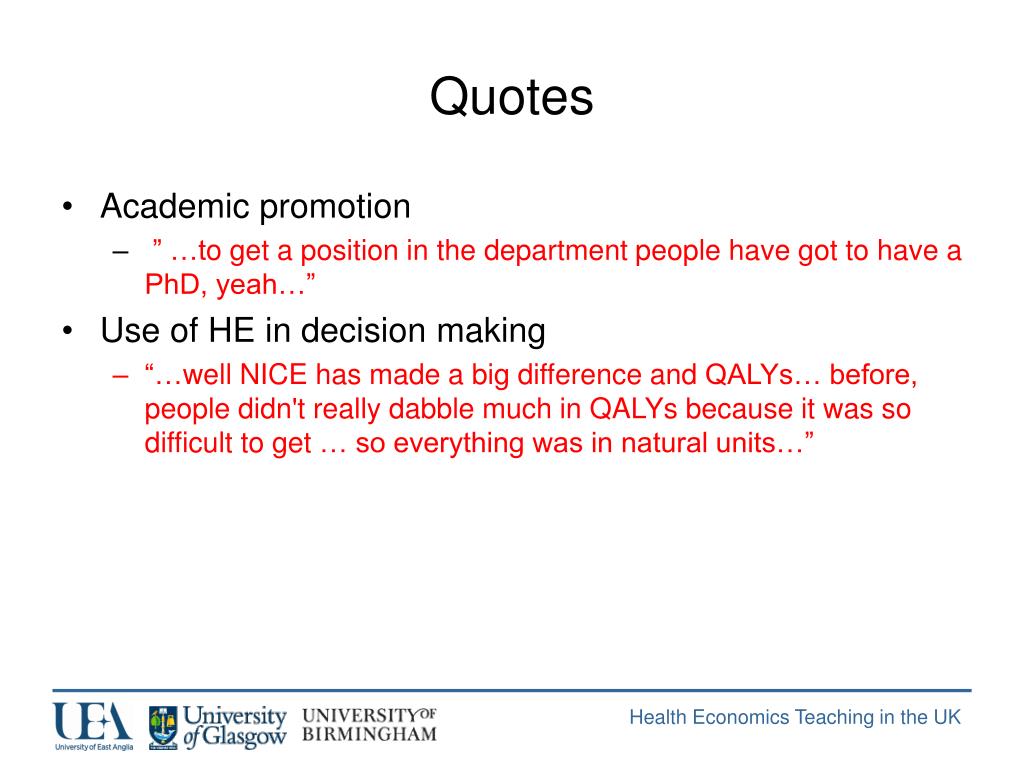 Quotes

• Academic promotion
  – ” …to get a position in the department people have got to have a PhD, yeah…”
• Use of HE in decision making
  – “…well NICE has made a big difference and QALYs… before, people didn't really dabble much in QALYs because it was so difficult to get … so everything was in natural units…”

UEA University of East Anglia
University of Glasgow
UNIVERSITY OF BIRMINGHAM

Health Economics Teaching in the UK